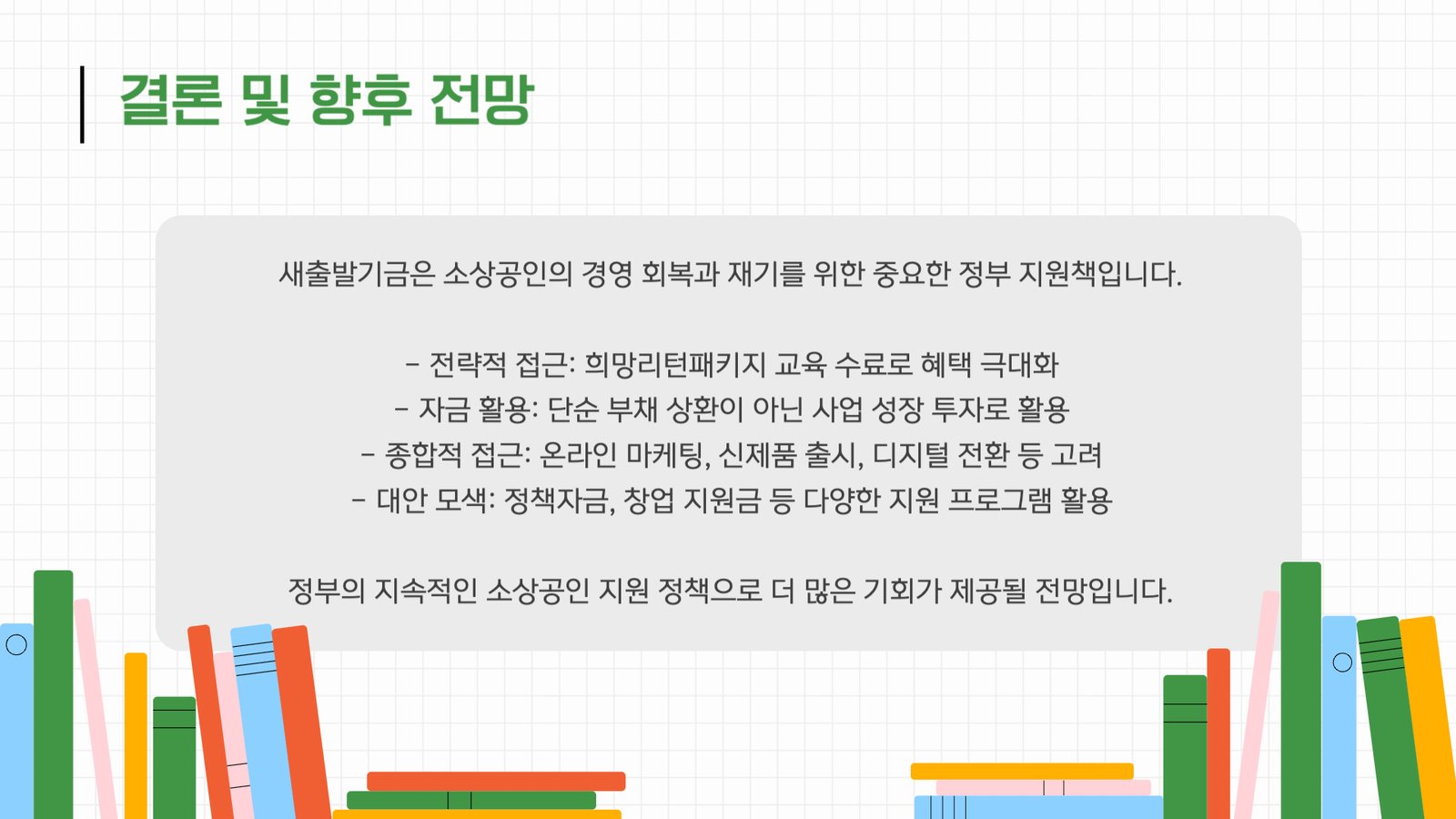 결론 및 향후 전망

새출발기금은 소상공인의 경영 회복과 재기를 위한 중요한 정부 지원책입니다.

- 전략적 접근: 희망리턴패키지 교육 수료로 혜택 극대화
- 자금 활용: 단순 부채 상환이 아닌 사업 성장 투자로 활용
- 종합적 접근: 온라인 마케팅, 신제품 출시, 디지털 전환 등 고려
- 대안 모색: 정책자금, 창업 지원금 등 다양한 지원 프로그램 활용

정부의 지속적인 소상공인 지원 정책으로 더 많은 기회가 제공될 전망입니다.